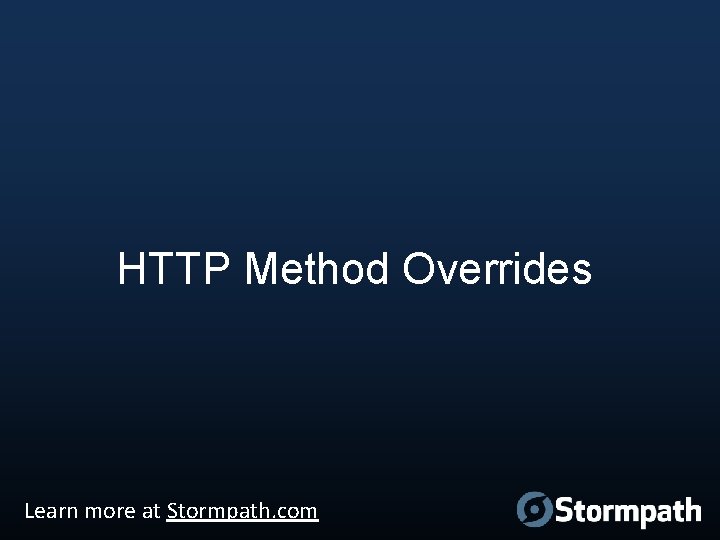 HTTP Method Overrides

Learn more at Stormpath.com

Stormpath